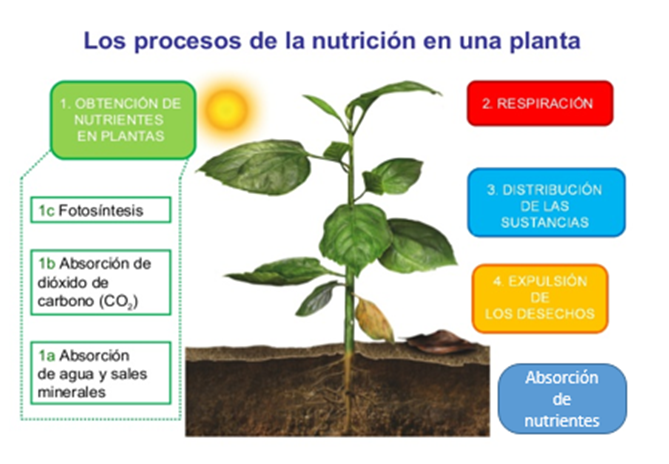 Los procesos de la nutrición en una planta

1. OBTENCIÓN DE NUTRIENTES EN PLANTAS

1c Fotosíntesis

1b Absorción de dióxido de carbono ($CO_2$)

1a Absorción de agua y sales minerales

2. RESPIRACIÓN

3. DISTRIBUCIÓN DE LAS SUSTANCIAS

4. EXPULSIÓN DE LOS DESECHOS

Absorción de nutrientes